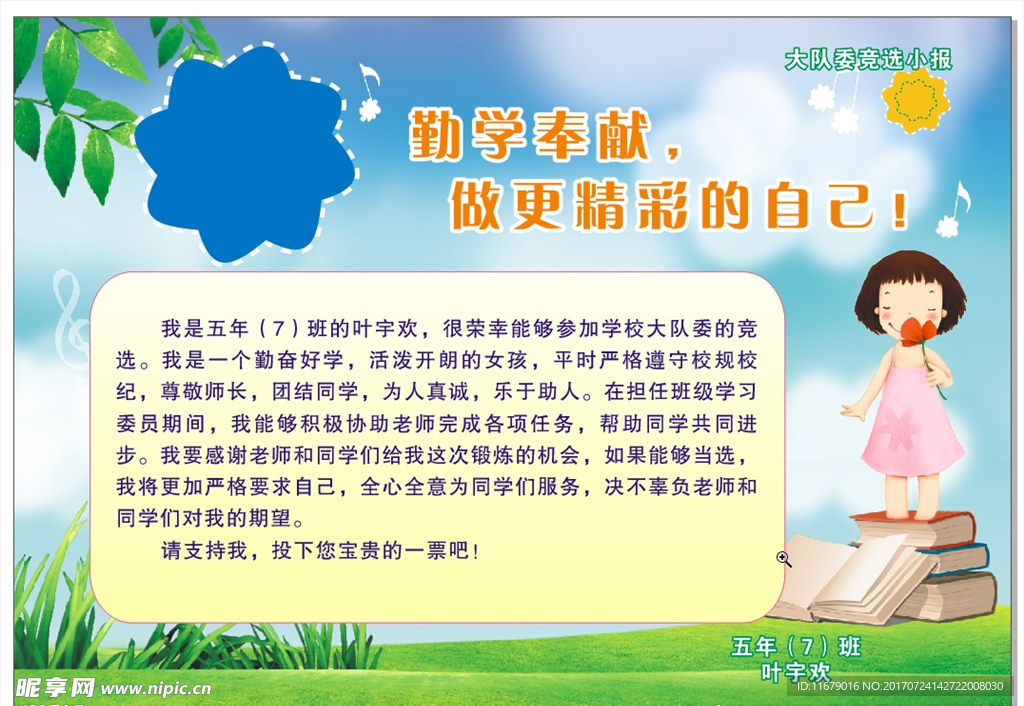 大队委竞选小报

勤学奉献，
做更精彩的自己！

我是五年（7）班的叶宇欢，很荣幸能够参加学校大队委的竞选。我是一个勤奋好学，活泼开朗的女孩，平时严格遵守校规校纪，尊敬师长，团结同学，为人真诚，乐于助人。在担任班级学习委员期间，我能够积极协助老师完成各项任务，帮助同学共同进步。我要感谢老师和同学们给我这次锻炼的机会，如果能够当选，我将更加严格要求自己，全心全意为同学们服务，决不辜负老师和同学们对我的期望。

请支持我，投下您宝贵的一票吧！

五年（7）班
叶宇欢

昵享网 www.nipic.cn

ID:11679016 NO:20170724142722008030